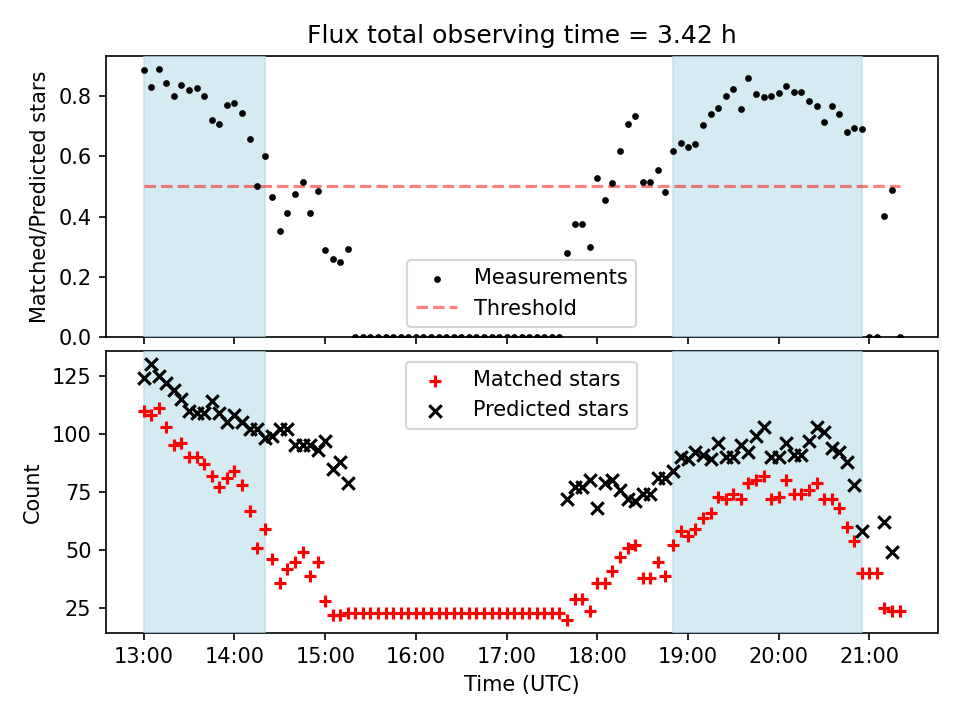 Flux total observing time = 3.42 h

Matched/Predicted stars

0.8
0.6
0.4
0.2
0.0

Measurements
Threshold

Count

125
100
75
50
25

Matched stars
Predicted stars

13:00
14:00
15:00
16:00
17:00
18:00
19:00
20:00
21:00

Time (UTC)